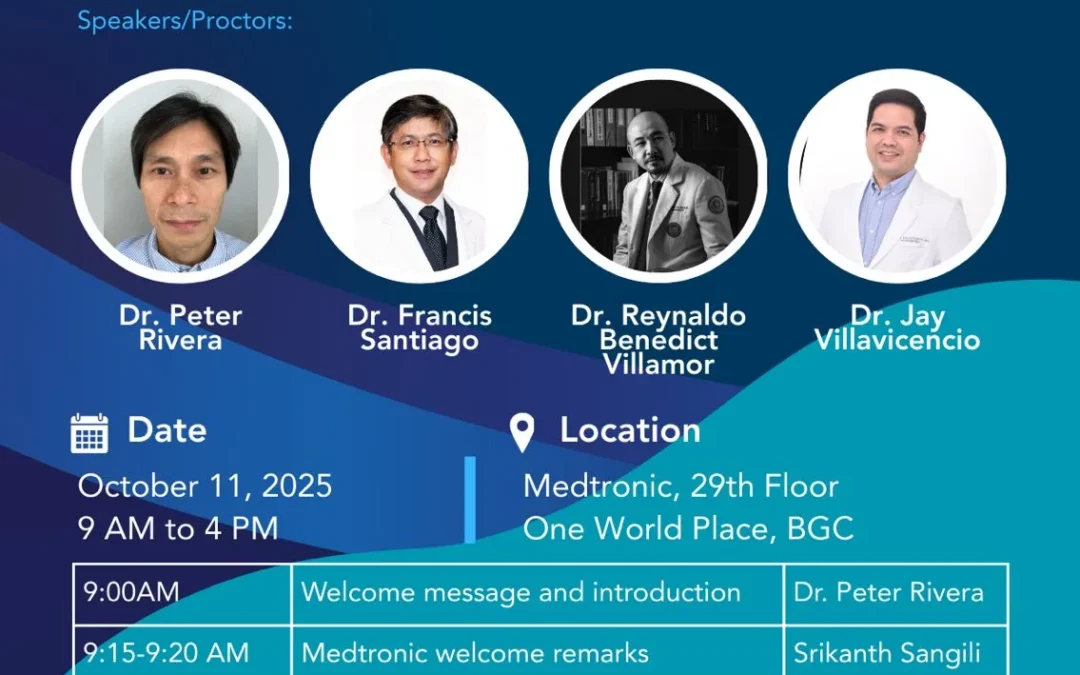 Speakers/Proctors:

Dr. Peter Rivera

Dr. Francis Santiago

Dr. Reynaldo Benedict Villamor

Dr. Jay Villavicencio

Date

October 11, 2025
9 AM to 4 PM

Location

Medtronic, 29th Floor
One World Place, BGC

| 9:00AM | Welcome message and introduction | Dr. Peter Rivera |
|---|---|---|
| 9:15-9:20 AM | Medtronic welcome remarks | Srikanth Sangili |